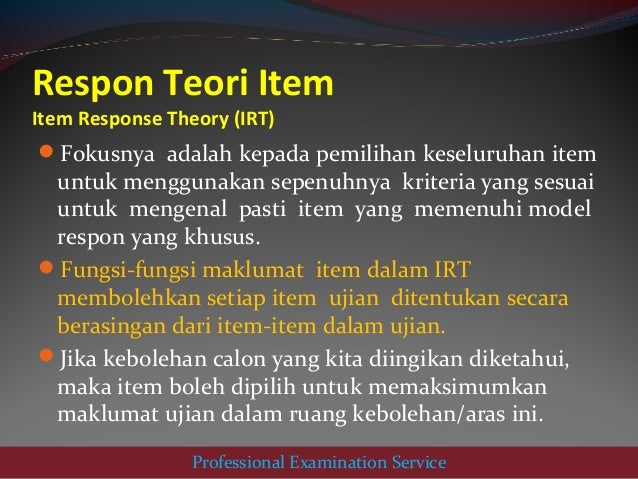 Respon Teori Item
Item Response Theory (IRT)

Fokusnya adalah kepada pemilihan keseluruhan item untuk menggunakan sepenuhnya kriteria yang sesuai untuk mengenal pasti item yang memenuhi model respon yang khusus.

Fungsi-fungsi maklumat item dalam IRT membolehkan setiap item ujian ditentukan secara berasingan dari item-item dalam ujian.

Jika kebolehan calon yang kita diingikan diketahui, maka item boleh dipilih untuk memaksimumkan maklumat ujian dalam ruang kebolehan/aras ini.

Professional Examination Service